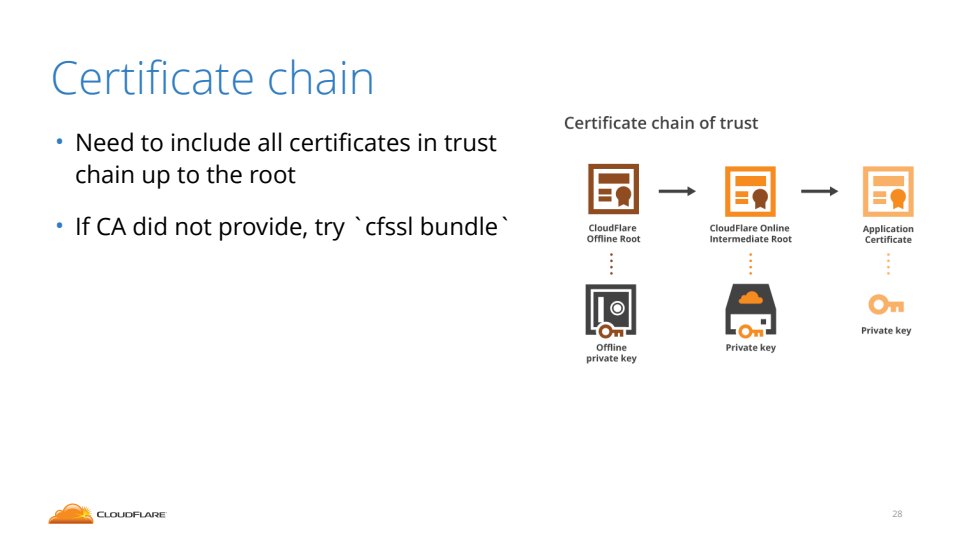 Certificate chain

• Need to include all certificates in trust chain up to the root

• If CA did not provide, try `cfssl bundle`

Certificate chain of trust

CloudFlare Offline Root

CloudFlare Online Intermediate Root

Application Certificate

Offline private key

Private key

Private key

CLOUDFLARE

28